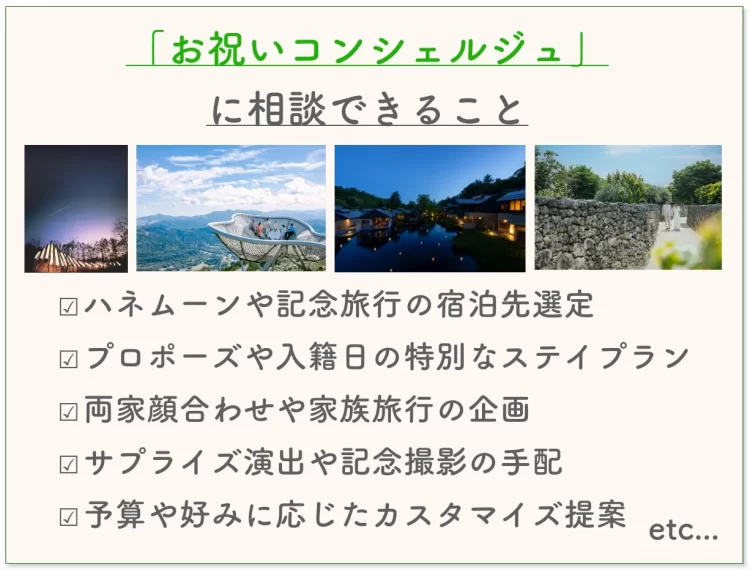 「お祝いコンシェルジュ」

に相談できること

☑ハネムーンや記念旅行の宿泊先選定

☑プロポーズや入籍日の特別なステイプラン

☑両家顔合わせや家族旅行の企画

☑サプライズ演出や記念撮影の手配

☑予算や好みに応じたカスタマイズ提案

etc...